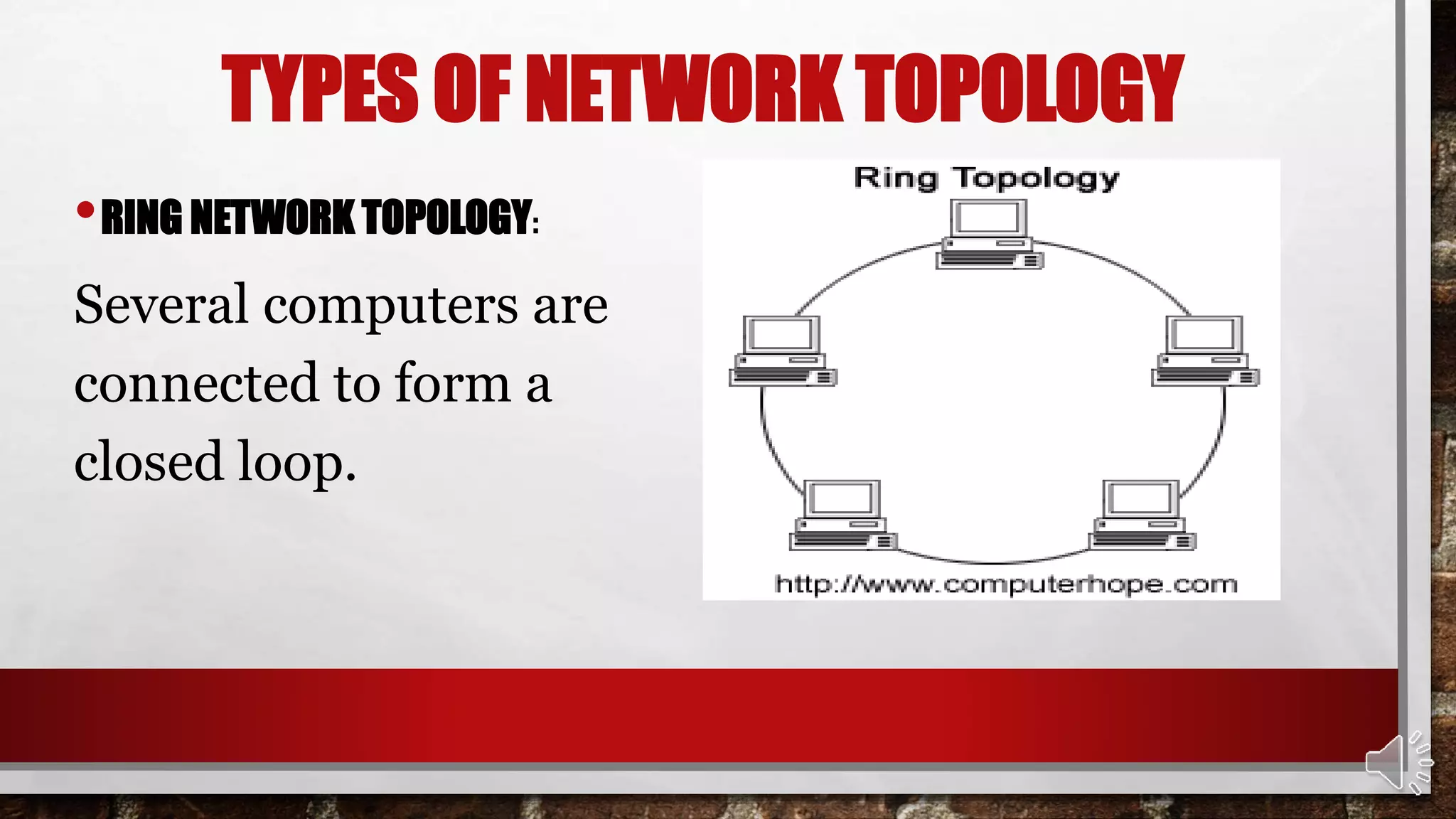 TYPES OF NETWORK TOPOLOGY

• RING NETWORK TOPOLOGY:

Several computers are connected to form a closed loop.

Ring Topology

http://www.computerhope.com